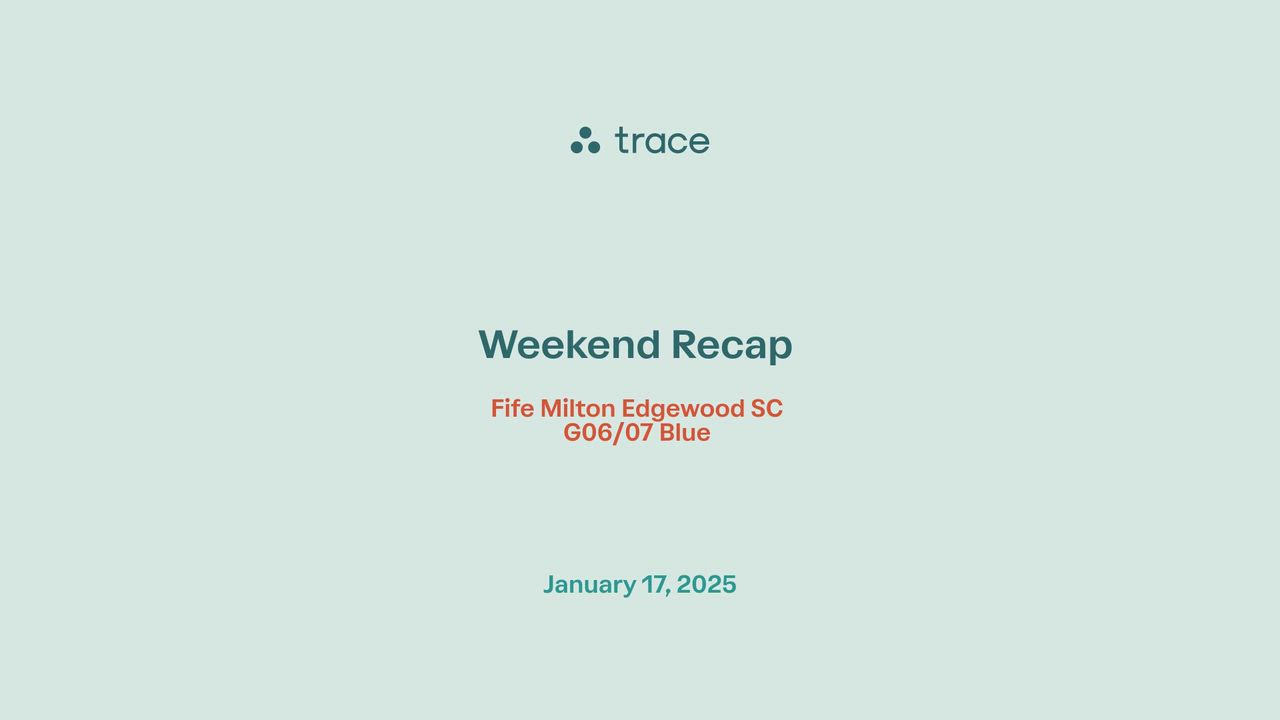 trace

Weekend Recap

Fife Milton Edgewood SC
G06/07 Blue

January 17, 2025